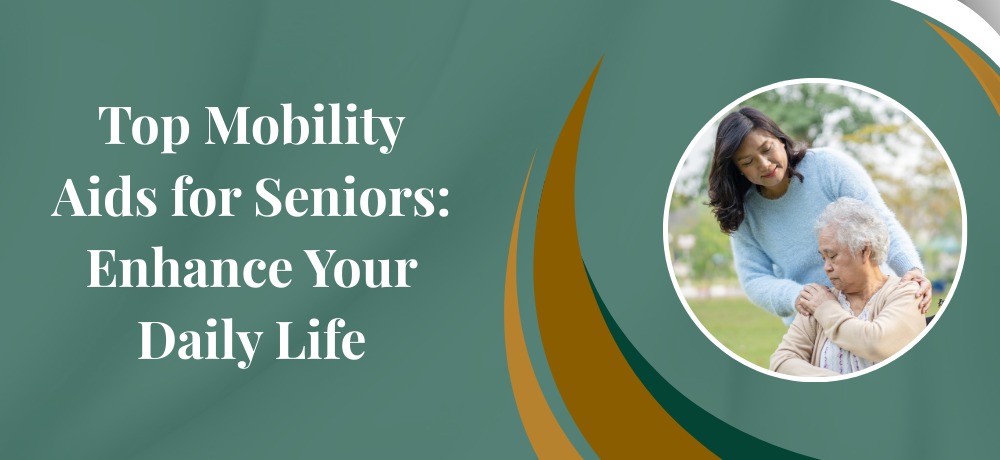 Top Mobility Aids for Seniors: Enhance Your Daily Life